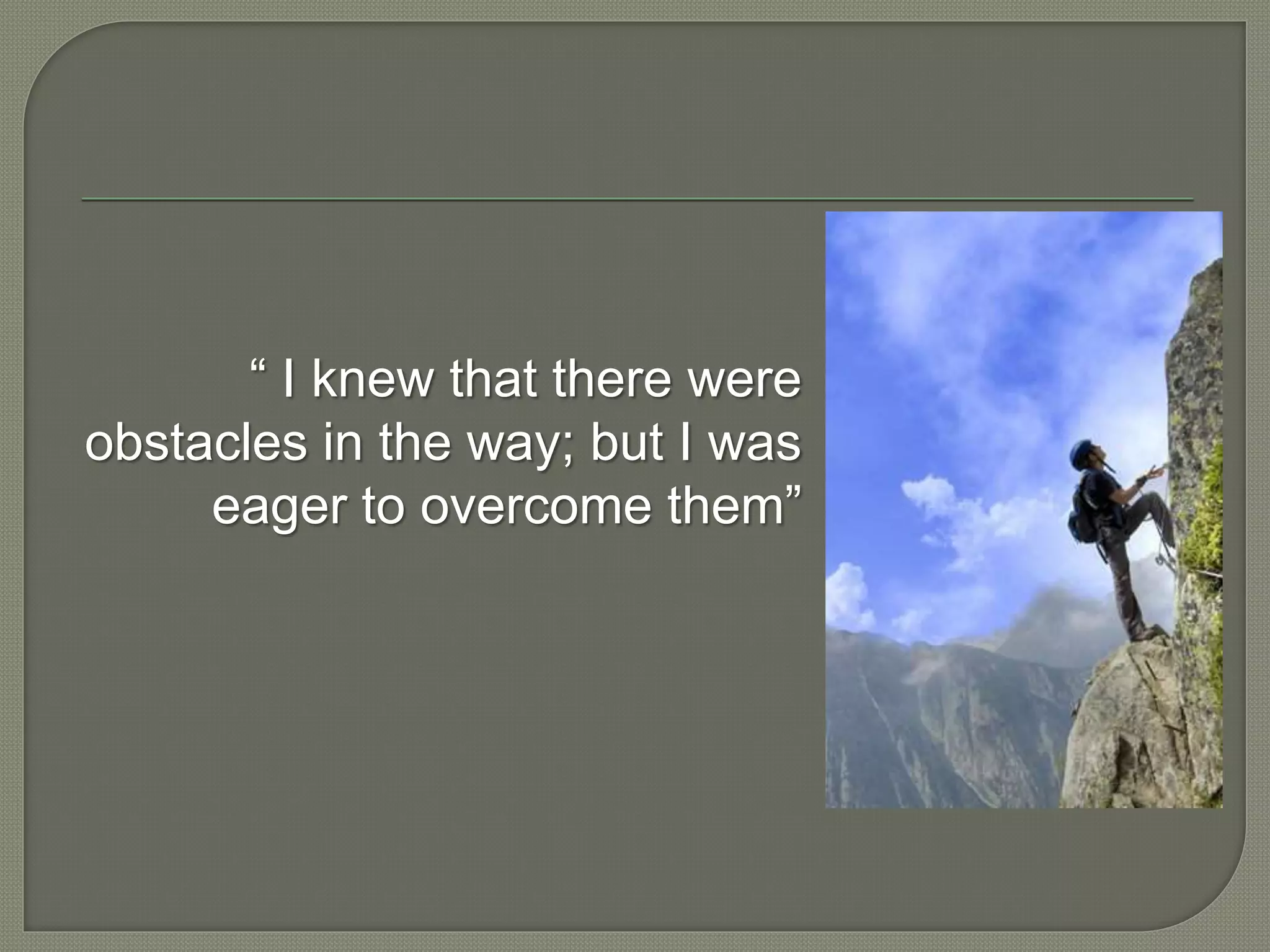 “ I knew that there were obstacles in the way; but I was eager to overcome them”